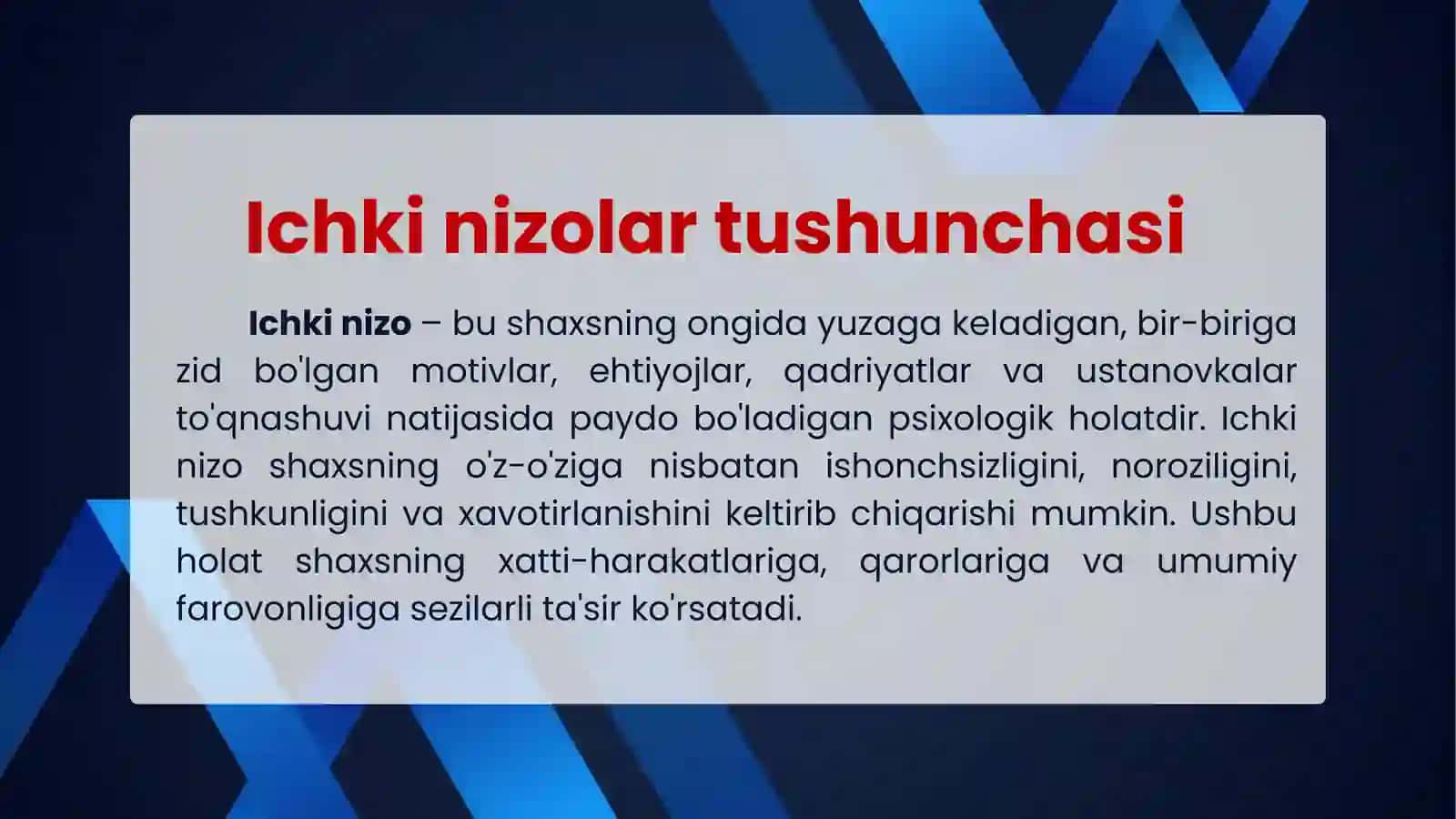 Ichki nizolar tushunchasi

Ichki nizo – bu shaxsning ongida yuzaga keladigan, bir-biriga zid bo'lgan motivlar, ehtiyojlar, qadriyatlar va ustanovkalar to'qnashuvi natijasida paydo bo'ladigan psixologik holatdir. Ichki nizo shaxsning o'z-o'ziga nisbatan ishonchsizligini, noroziligini, tushkunligini va xavotirlanishini keltirib chiqarishi mumkin. Ushbu holat shaxsning xatti-harakatlariga, qarorlariga va umumiy farovonligiga sezilarli ta'sir ko'rsatadi.